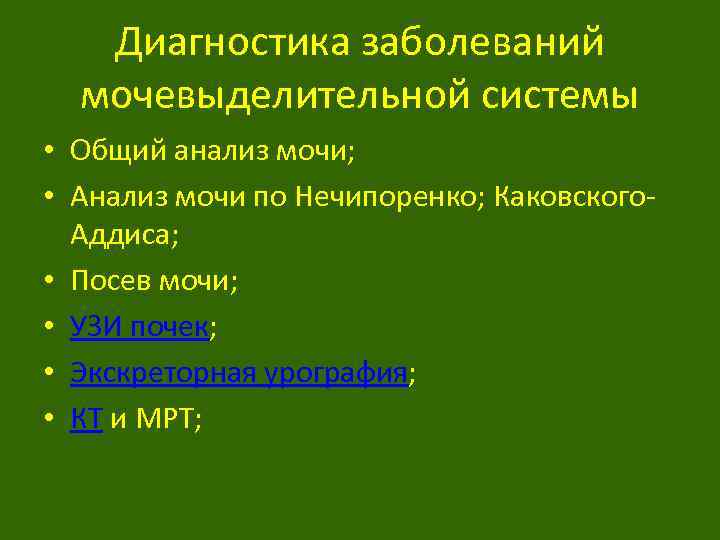 Диагностика заболеваний мочевыделительной системы

• Общий анализ мочи;
• Анализ мочи по Нечипоренко; Каковского-Аддиса;
• Посев мочи;
• УЗИ почек;
• Экскреторная урография;
• КТ и МРТ;